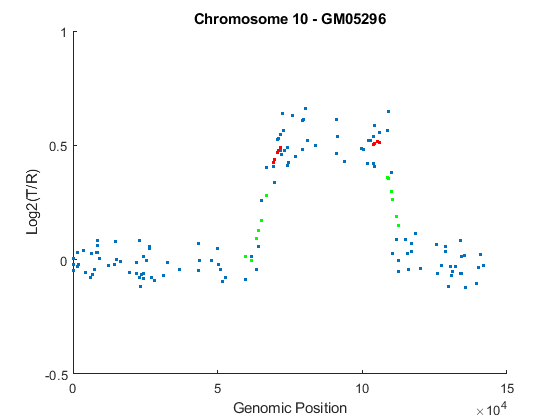 Chromosome 10 - GM05296

Log2(T/R)

1

0.5

0

-0.5

0

5

10

15

Genomic Position

$\times 10^4$